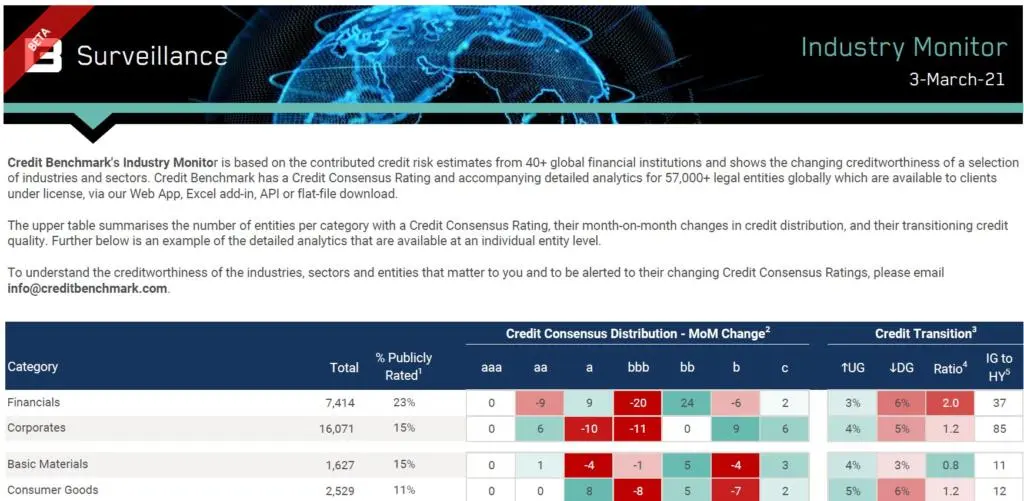 BETA

Surveillance

Industry Monitor

3-March-21

Credit Benchmark's Industry Monitor is based on the contributed credit risk estimates from 40+ global financial institutions and shows the changing creditworthiness of a selection of industries and sectors. Credit Benchmark has a Credit Consensus Rating and accompanying detailed analytics for 57,000+ legal entities globally which are available to clients under license, via our Web App, Excel add-in, API or flat-file download.

The upper table summarises the number of entities per category with a Credit Consensus Rating, their month-on-month changes in credit distribution, and their transitioning credit quality. Further below is an example of the detailed analytics that are available at an individual entity level.

To understand the creditworthiness of the industries, sectors and entities that matter to you and to be alerted to their changing Credit Consensus Ratings, please email info@creditbenchmark.com.

| | | | Credit Consensus Distribution - MoM Change$^2$ | | | | | | | Credit Transition$^3$ | | | |
|---|---|---|---|---|---|---|---|---|---|---|---|---|---|
| Category | Total | % Publicly Rated$^1$ | aaa | aa | a | bbb | bb | b | c | ↑UG | ↓DG | Ratio$^4$ | IG to HY$^5$ |
| Financials | 7,414 | 23% | 0 | -9 | 9 | -20 | 24 | -6 | 2 | 3% | 6% | 2.0 | 37 |
| Corporates | 16,071 | 15% | 0 | 6 | -10 | -11 | 0 | 9 | 6 | 4% | 5% | 1.2 | 85 |
| Basic Materials | 1,627 | 15% | 0 | 1 | -4 | -1 | 5 | -4 | 3 | 4% | 3% | 0.8 | 11 |
| Consumer Goods | 2,529 | 11% | 0 | 0 | 8 | -8 | 5 | -7 | 2 | 5% | 6% | 1.2 | 12 |